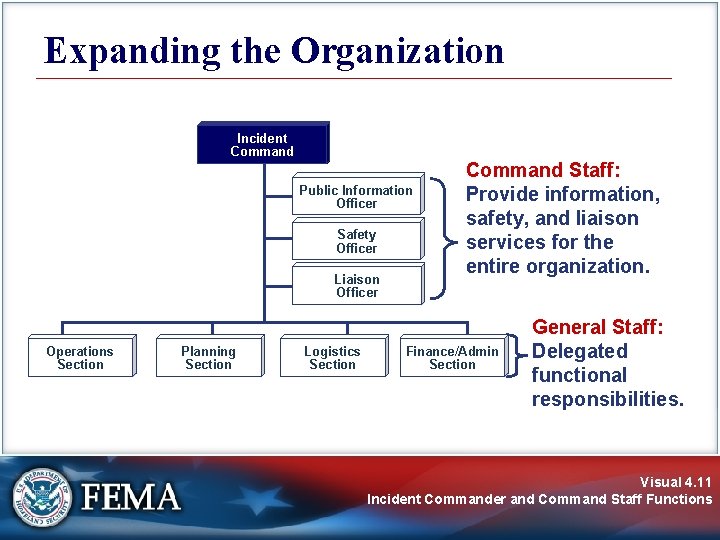 Expanding the Organization

Incident Command

Public Information Officer

Safety Officer

Liaison Officer

Command Staff: Provide information, safety, and liaison services for the entire organization.

Operations Section

Planning Section

Logistics Section

Finance/Admin Section

General Staff: Delegated functional responsibilities.

U.S. DEPARTMENT OF HOMELAND SECURITY

FEMA

Visual 4.11
Incident Commander and Command Staff Functions